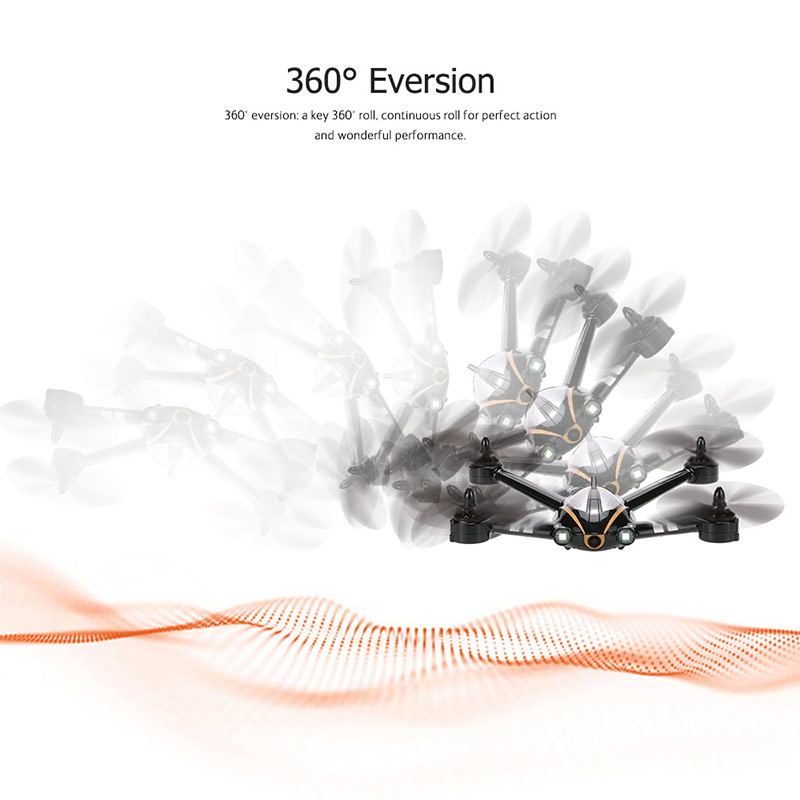 360° Eversion

360° eversion: a key 360° roll, continuous roll for perfect action and wonderful performance.